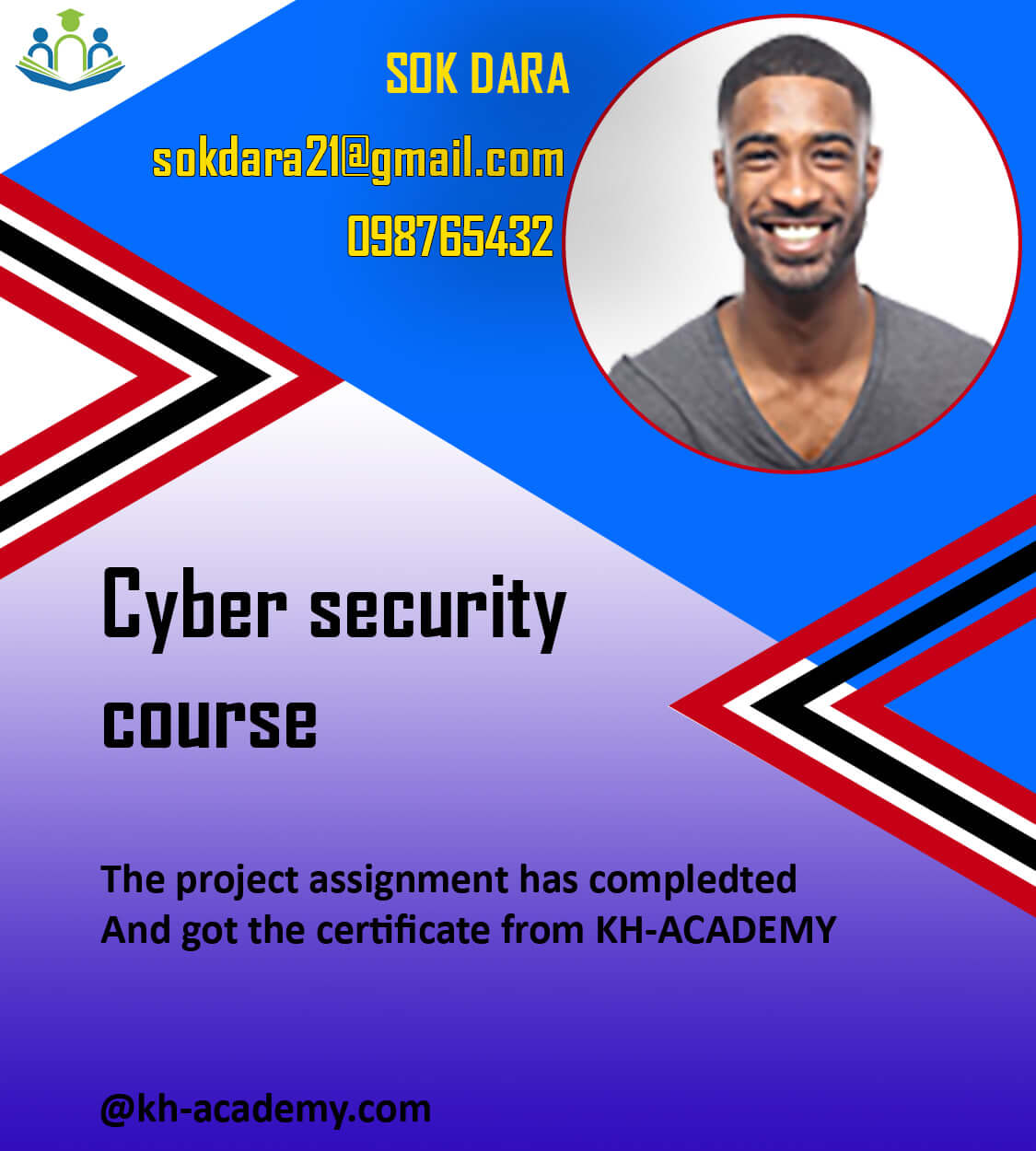 SOK DARA
sokdara21@gmail.com
098765432

Cyber security course

The project assignment has compledted
And got the certificate from KH-ACADEMY

@kh-academy.com